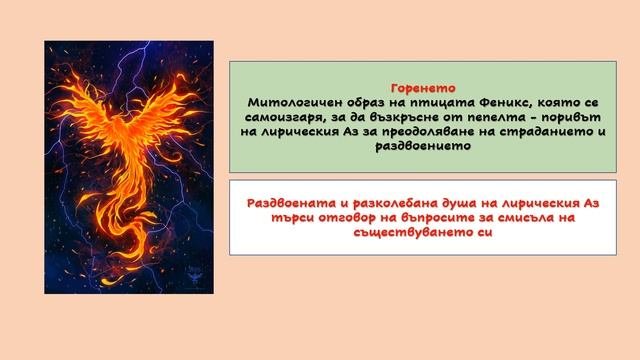 Горенето
Митологичен образ на птицата Феникс, която се самоизгаря, за да възкръсне от пепелта - поривът на лирическия Аз за преодоляване на страданието и раздвоението

Раздвоената и разколебана душа на лирическия Аз търси отговор на въпросите за смисъла на съществуването си